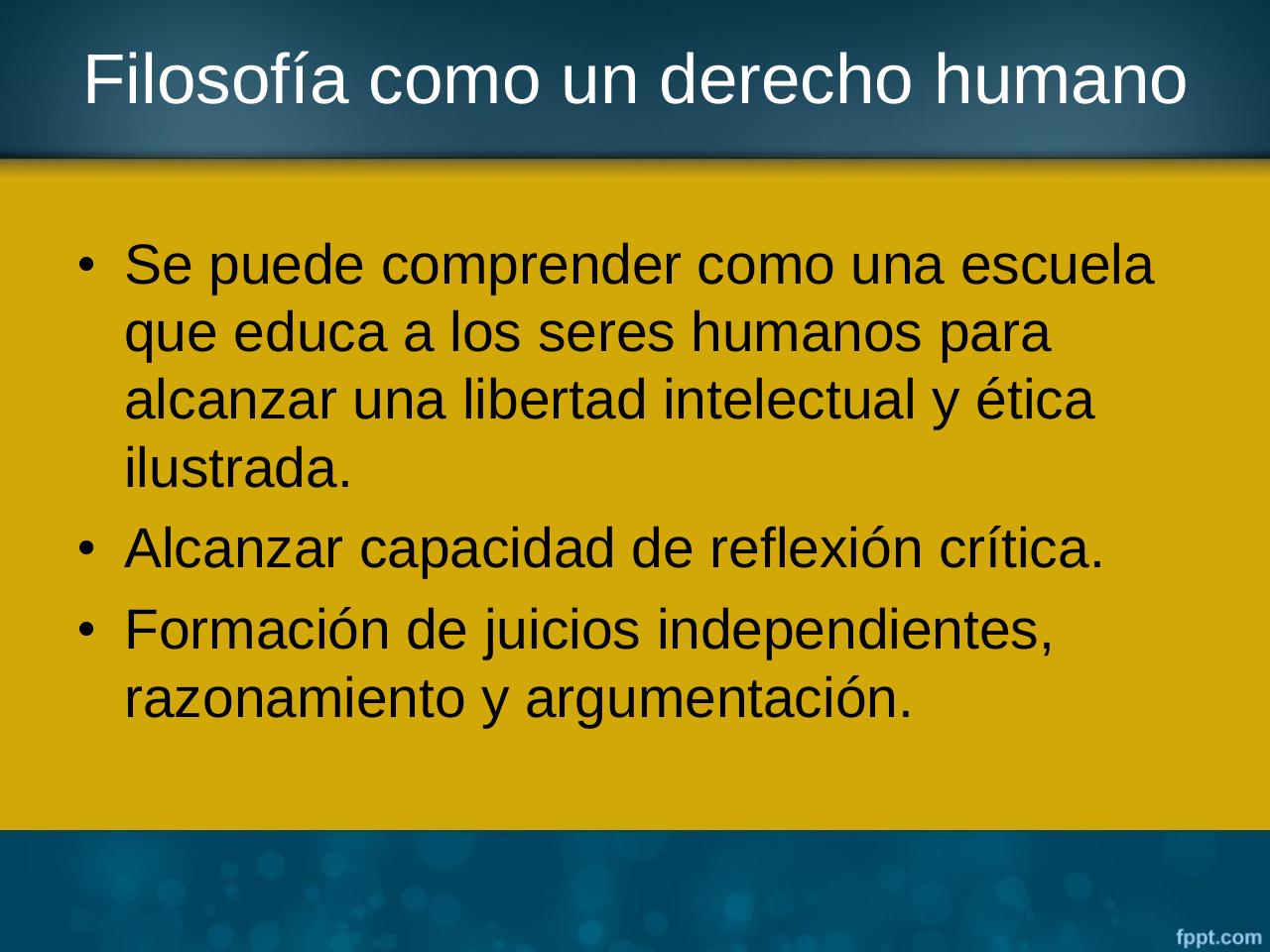 Filosofía como un derecho humano

• Se puede comprender como una escuela que educa a los seres humanos para alcanzar una libertad intelectual y ética ilustrada.
• Alcanzar capacidad de reflexión crítica.
• Formación de juicios independientes, razonamiento y argumentación.

fppt.com